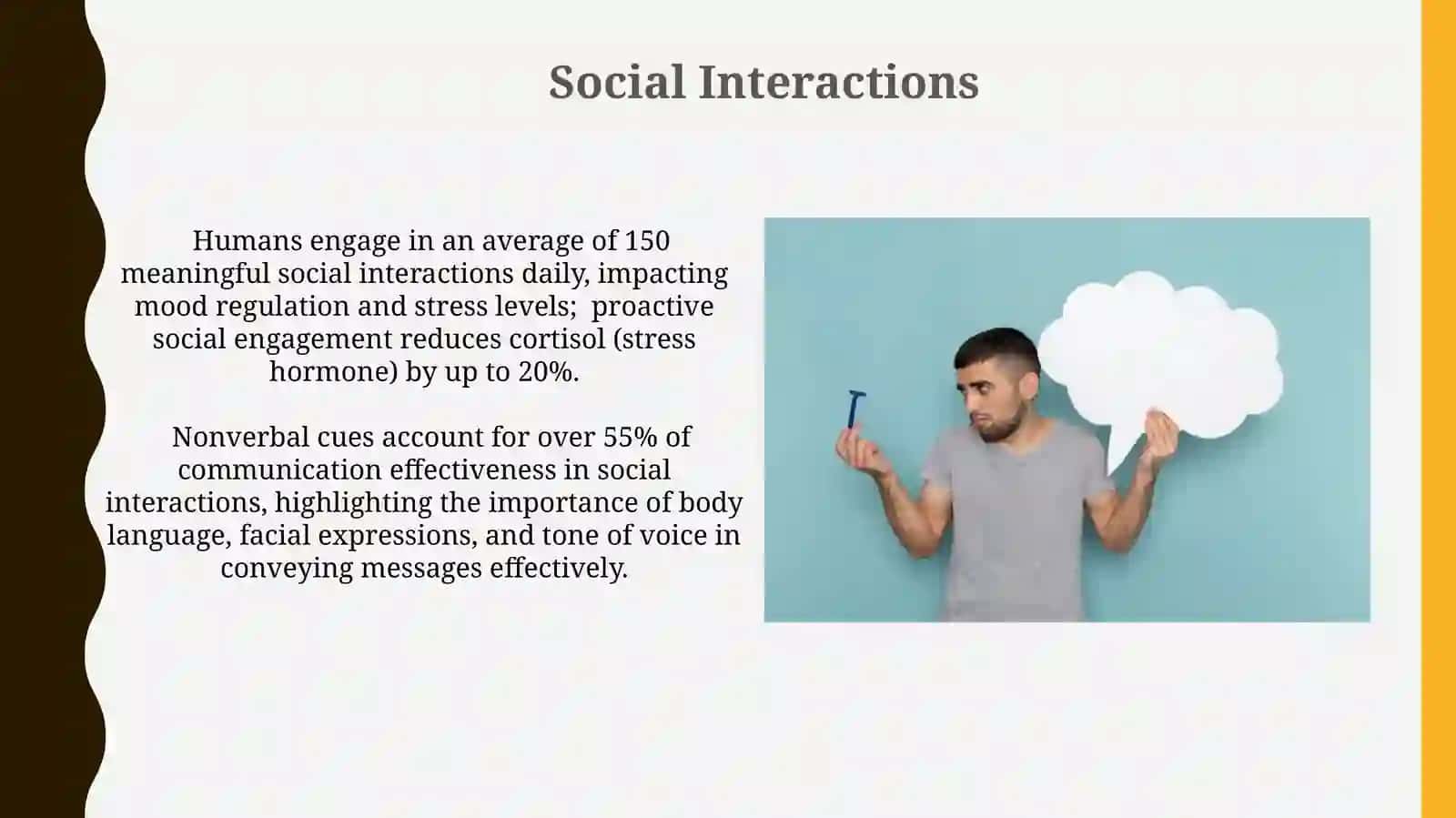 Social Interactions

Humans engage in an average of 150 meaningful social interactions daily, impacting mood regulation and stress levels;  proactive social engagement reduces cortisol (stress hormone) by up to 20%.

Nonverbal cues account for over 55% of communication effectiveness in social interactions, highlighting the importance of body language, facial expressions, and tone of voice in conveying messages effectively.